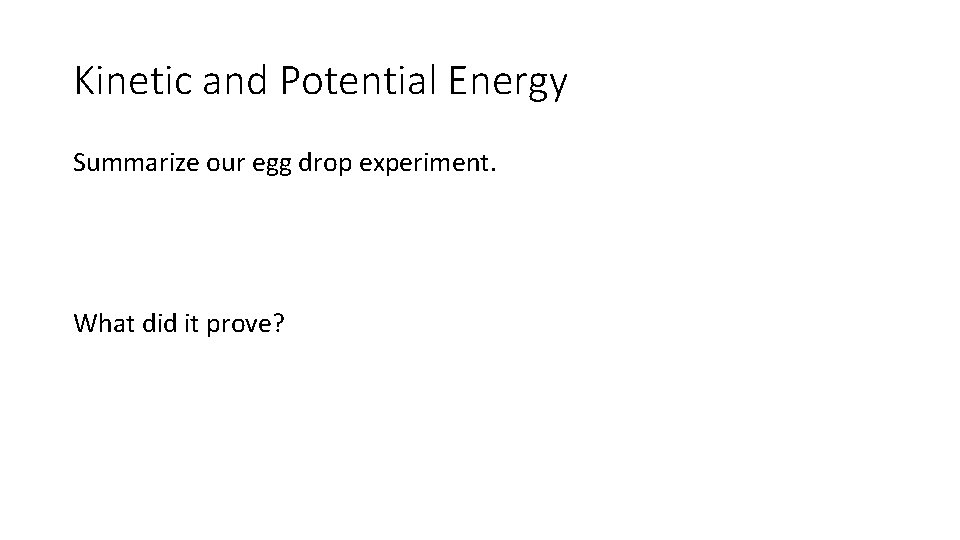 Kinetic and Potential Energy

Summarize our egg drop experiment.

What did it prove?